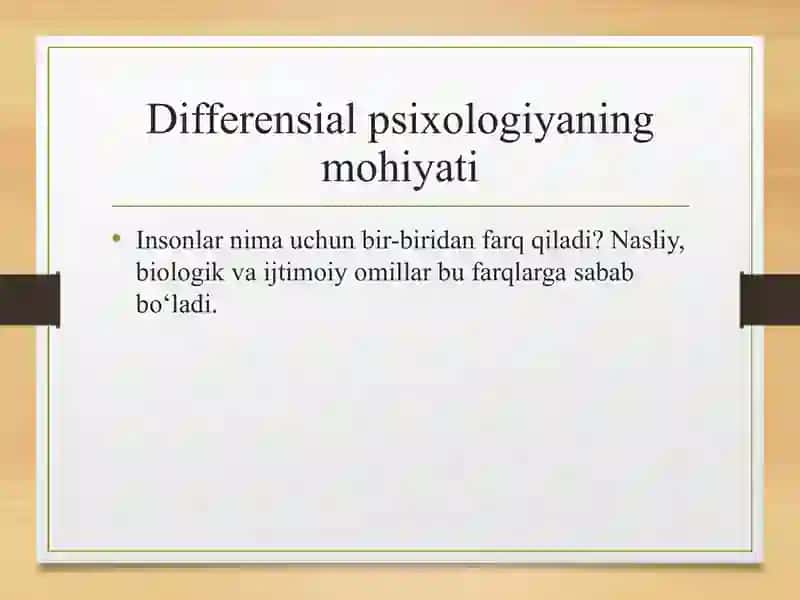 Differensial psixologiyaning mohiyati

• Insonlar nima uchun bir-biridan farq qiladi? Nasliy, biologik va ijtimoiy omillar bu farqlarga sabab bo‘ladi.